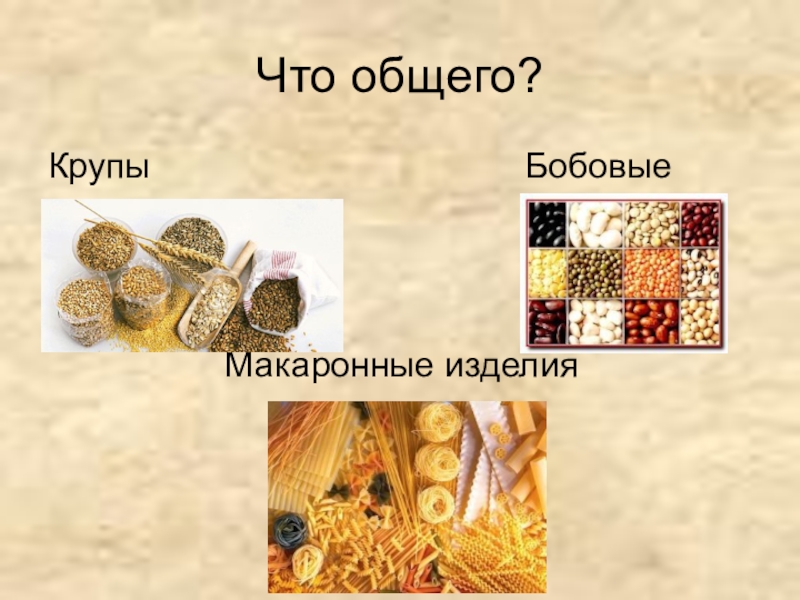 Что общего?

Крупы

Бобовые

Макаронные изделия